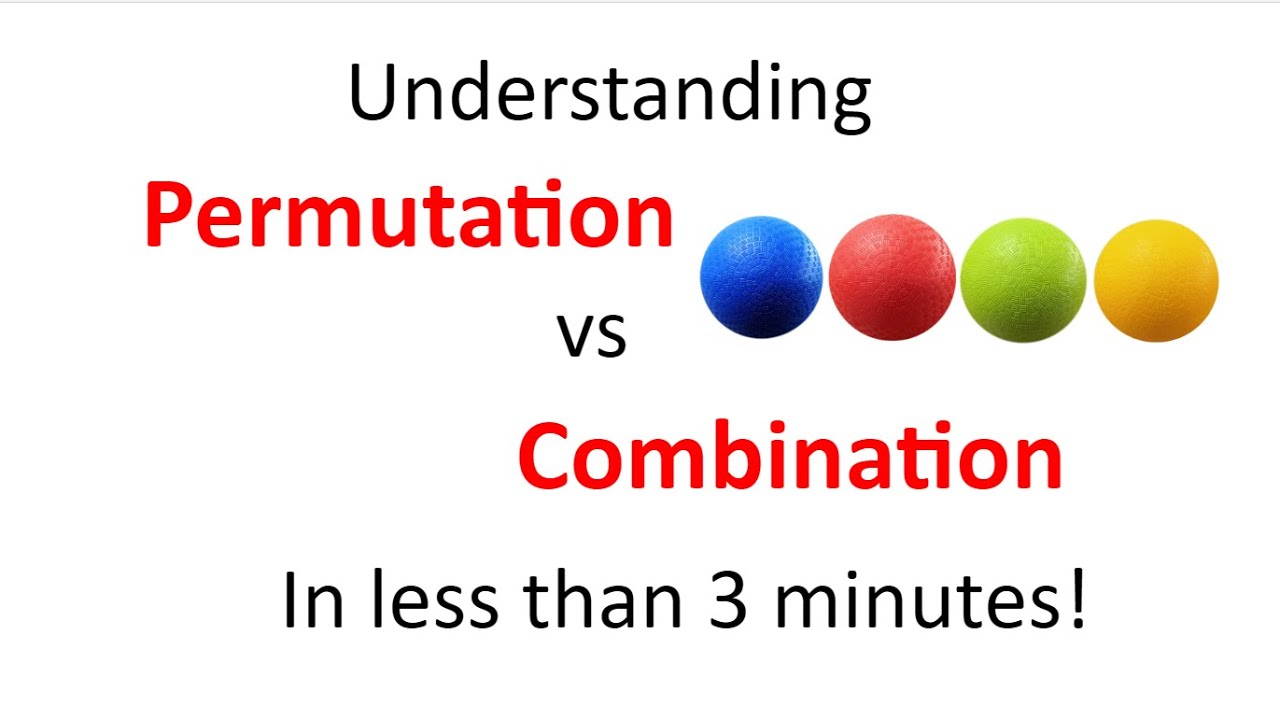 Understanding

Permutation

vs

Combination

In less than 3 minutes!